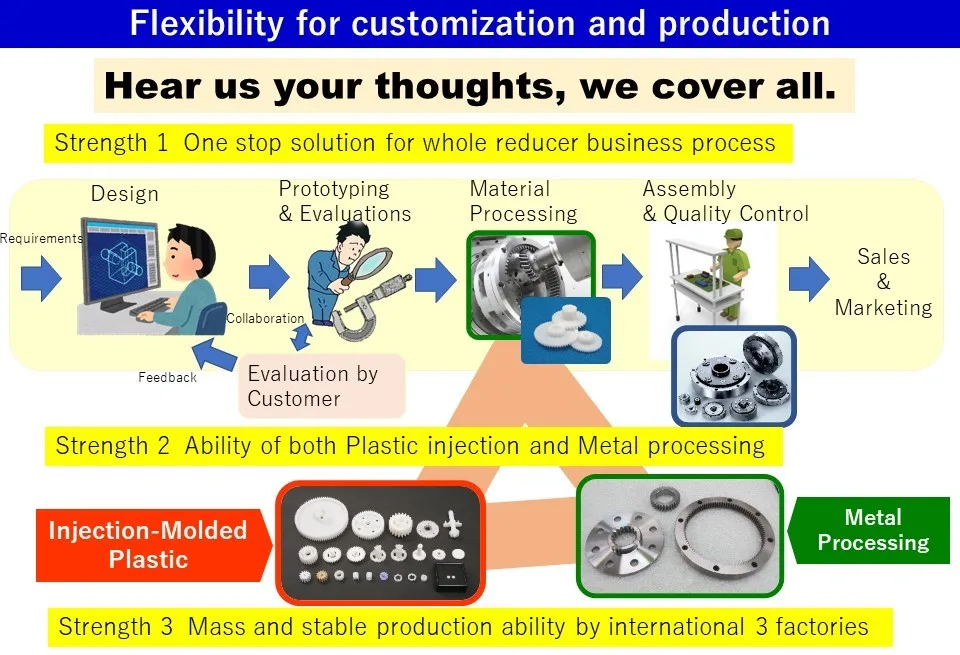 Flexibility for customization and production

Hear us your thoughts, we cover all.

Strength 1 One stop solution for whole reducer business process

Requirements

Design

Prototyping & Evaluations

Material Processing

Assembly & Quality Control

Sales & Marketing

Collaboration

Feedback

Evaluation by Customer

Strength 2 Ability of both Plastic injection and Metal processing

Injection-Molded Plastic

Metal Processing

Strength 3 Mass and stable production ability by international 3 factories